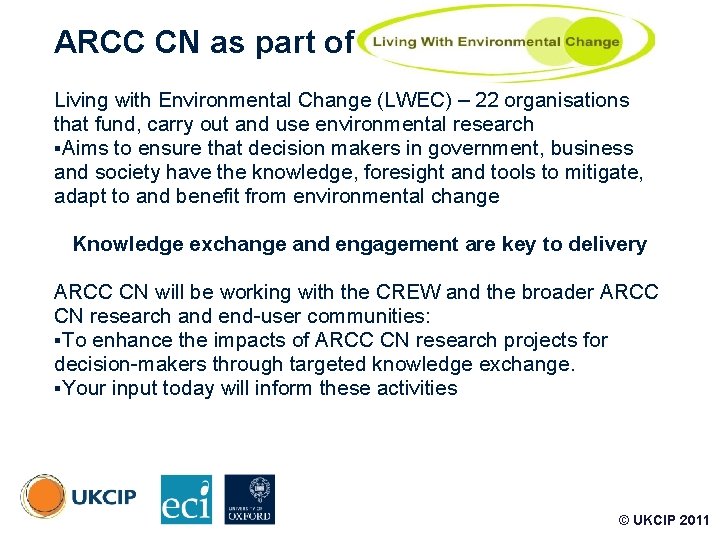 ARCC CN as part of Living With Environmental Change

Living with Environmental Change (LWEC) – 22 organisations that fund, carry out and use environmental research
▪Aims to ensure that decision makers in government, business and society have the knowledge, foresight and tools to mitigate, adapt to and benefit from environmental change

Knowledge exchange and engagement are key to delivery

ARCC CN will be working with the CREW and the broader ARCC CN research and end-user communities:
▪To enhance the impacts of ARCC CN research projects for decision-makers through targeted knowledge exchange.
▪Your input today will inform these activities

UKCIP

eci

UNIVERSITY OF OXFORD

© UKCIP 2011